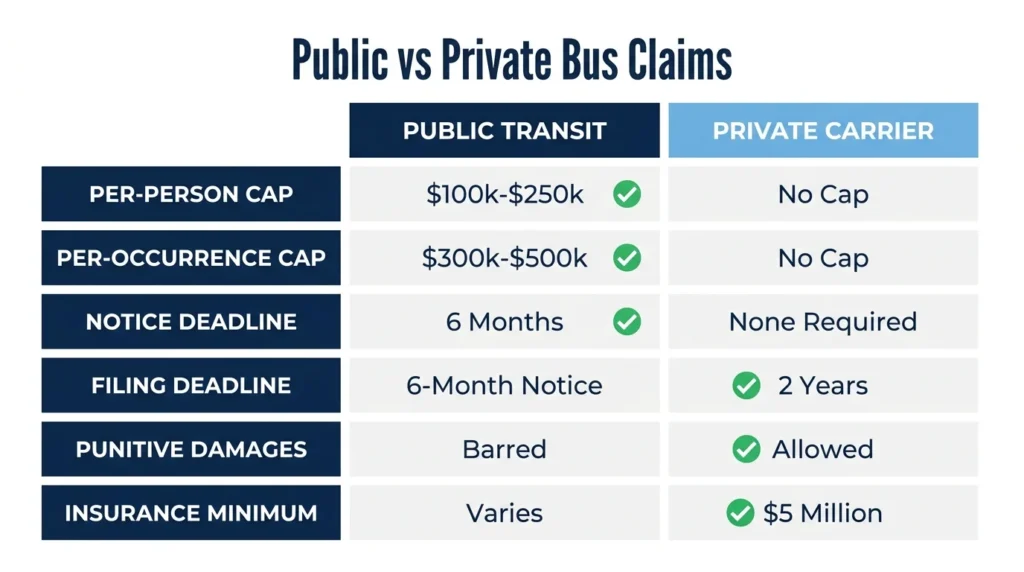 Public vs Private Bus Claims

| | PUBLIC TRANSIT | PRIVATE CARRIER |
|---|---|---|
| PER-PERSON CAP | \$100k-\$250k | No Cap |
| PER-OCCURRENCE CAP | \$300k-\$500k | No Cap |
| NOTICE DEADLINE | 6 Months | None Required |
| FILING DEADLINE | 6-Month Notice | 2 Years |
| PUNITIVE DAMAGES | Barred | Allowed |
| INSURANCE MINIMUM | Varies | \$5 Million |